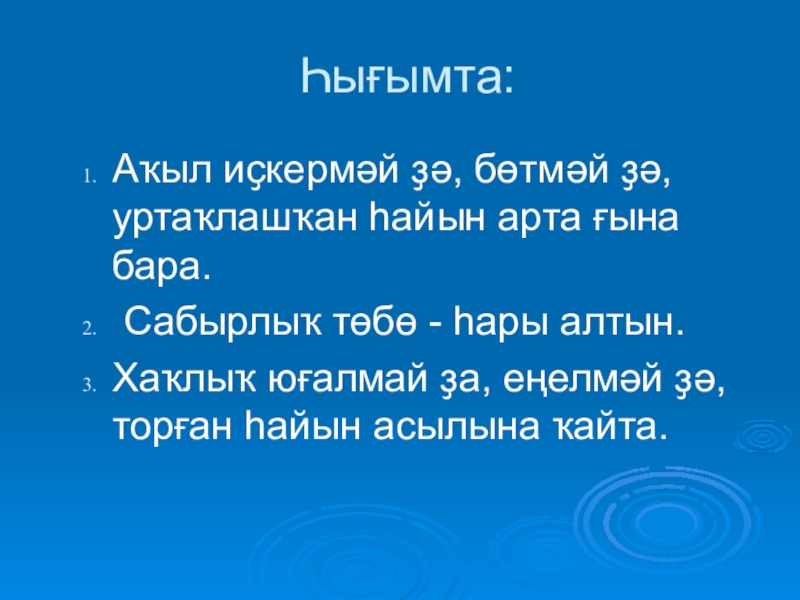 Һығымта:

1. Аҡыл иҫкермәй ҙә, бөтмәй ҙә, уртаҡлашҡан һайын арта ғына бара.
2. Сабырлыҡ төбө - һары алтын.
3. Хаҡлыҡ юғалмай ҙа, еңелмәй ҙә, торған һайын асылына ҡайта.